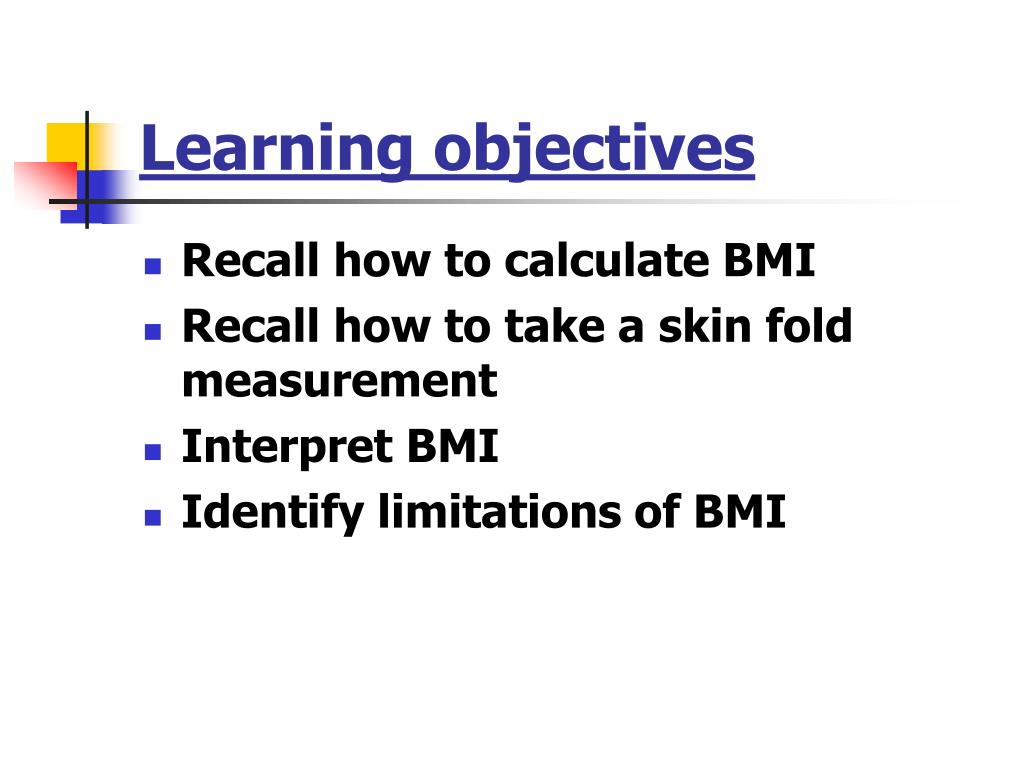 Learning objectives

- Recall how to calculate BMI
- Recall how to take a skin fold measurement
- Interpret BMI
- Identify limitations of BMI